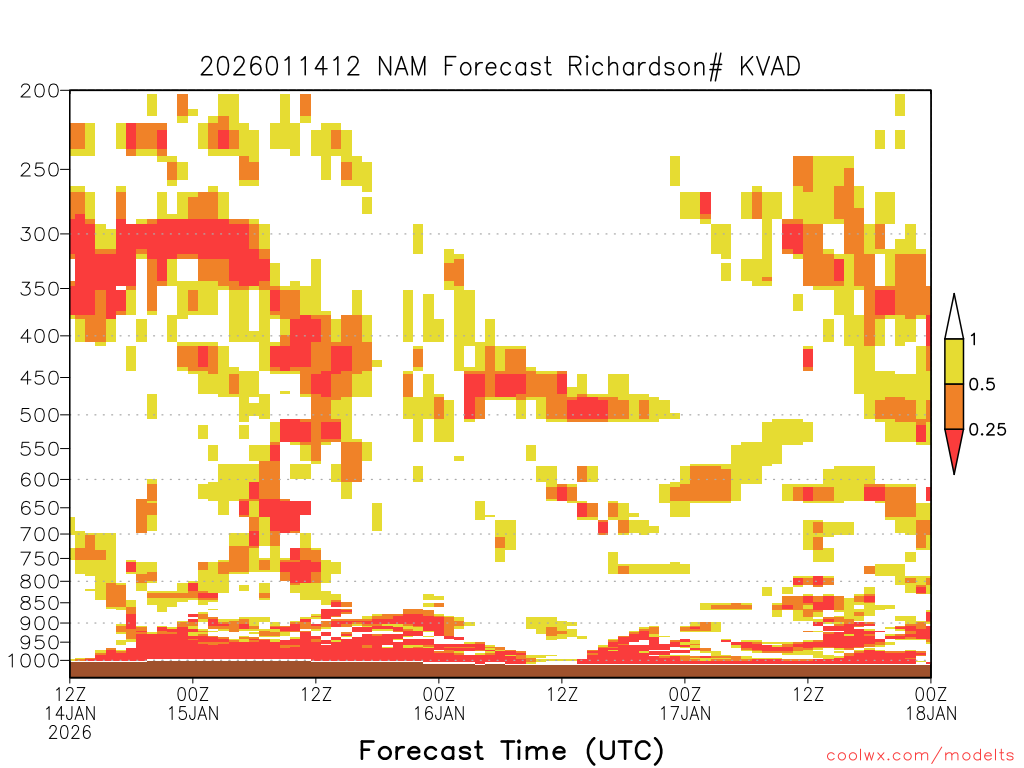 2026011412 NAM Forecast Richardson# KVAD

200
250
300
350
400
450
500
550
600
650
700
750
800
850
900
950
1000

1
0.5
0.25

12Z
14JAN
2026
00Z
15JAN
12Z
00Z
16JAN
12Z
00Z
17JAN
12Z
00Z
18JAN

Forecast Time (UTC)

coolwx.com/modelts